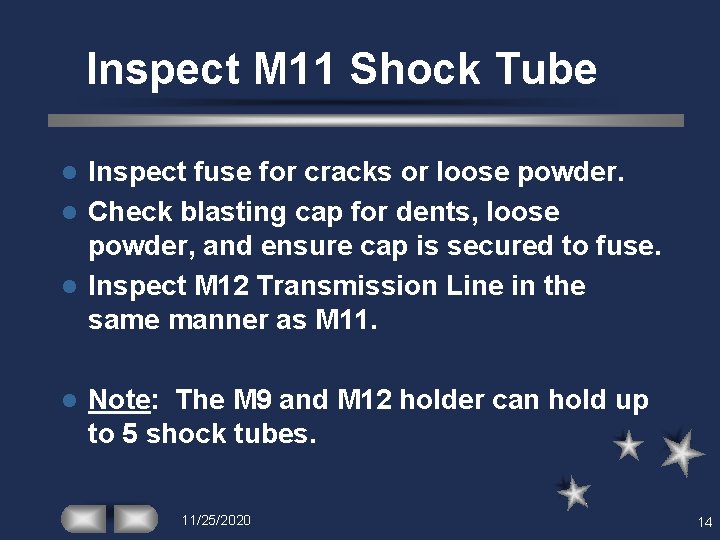 Inspect M11 Shock Tube

- Inspect fuse for cracks or loose powder.
- Check blasting cap for dents, loose powder, and ensure cap is secured to fuse.
- Inspect M12 Transmission Line in the same manner as M11.

- Note: The M9 and M12 holder can hold up to 5 shock tubes.

11/25/2020

14